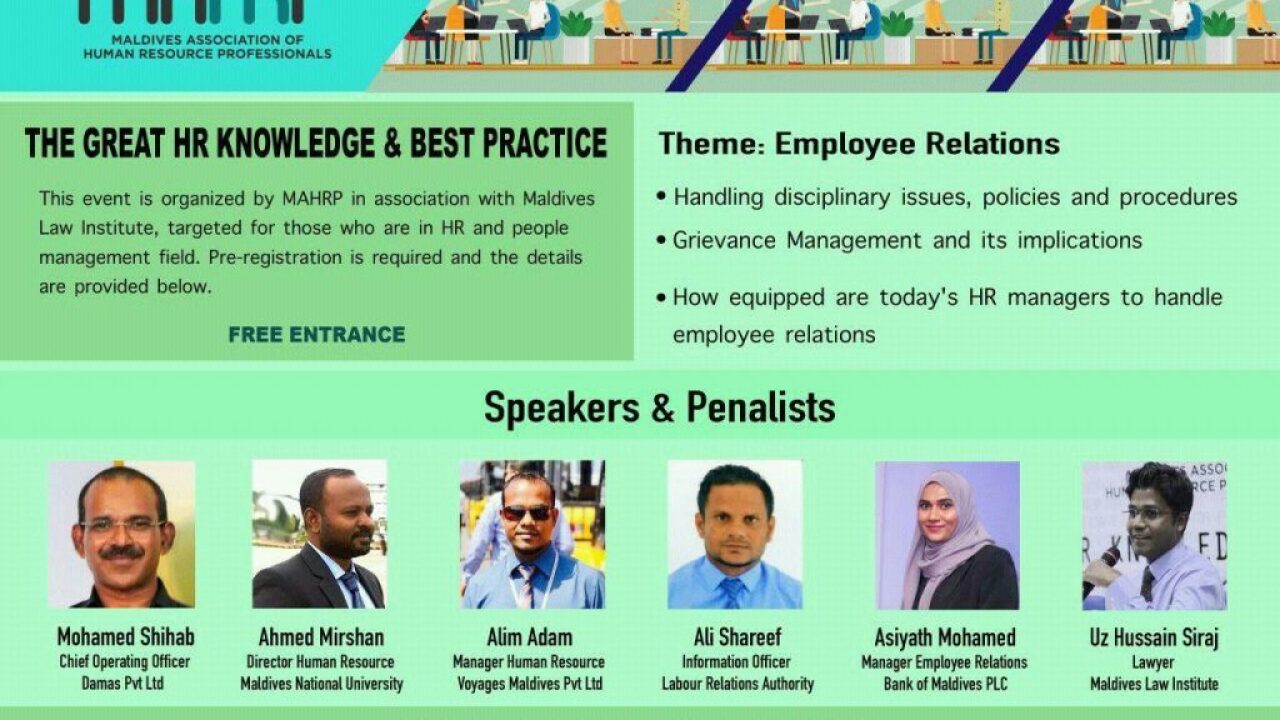 MALDIVES ASSOCIATION OF HUMAN RESOURCE PROFESSIONALS

THE GREAT HR KNOWLEDGE & BEST PRACTICE

This event is organized by MAHRP in association with Maldives Law Institute, targeted for those who are in HR and people management field. Pre-registration is required and the details are provided below.

FREE ENTRANCE

Theme: Employee Relations

• Handling disciplinary issues, policies and procedures
• Grievance Management and its implications
• How equipped are today's HR managers to handle employee relations

Speakers & Penalists

Mohamed Shihab
Chief Operating Officer
Damas Pvt Ltd

Ahmed Mirshan
Director Human Resource
Maldives National University

Alim Adam
Manager Human Resource
Voyages Maldives Pvt Ltd

Ali Shareef
Information Officer
Labour Relations Authority

Asiyath Mohamed
Manager Employee Relations
Bank of Maldives PLC

Uz Hussain Siraj
Lawyer
Maldives Law Institute